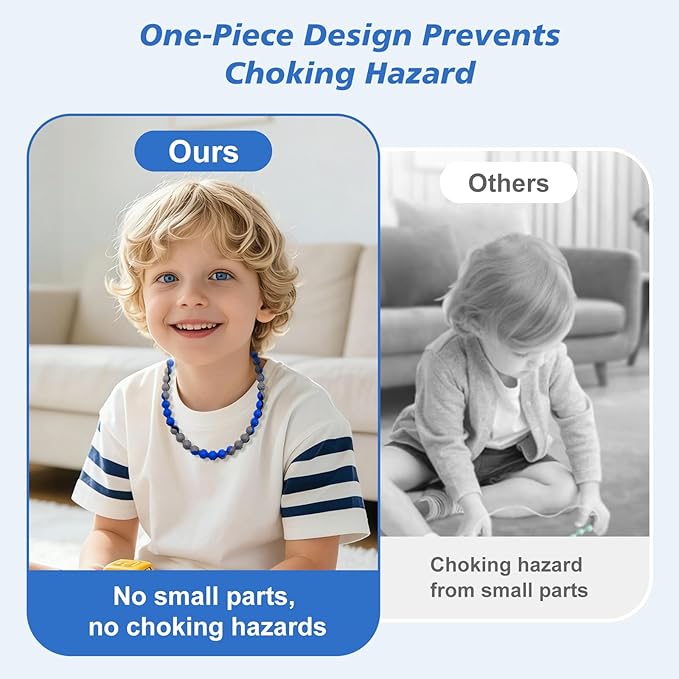 One-Piece Design Prevents Choking Hazard

Ours

No small parts, no choking hazards

Others

Choking hazard from small parts